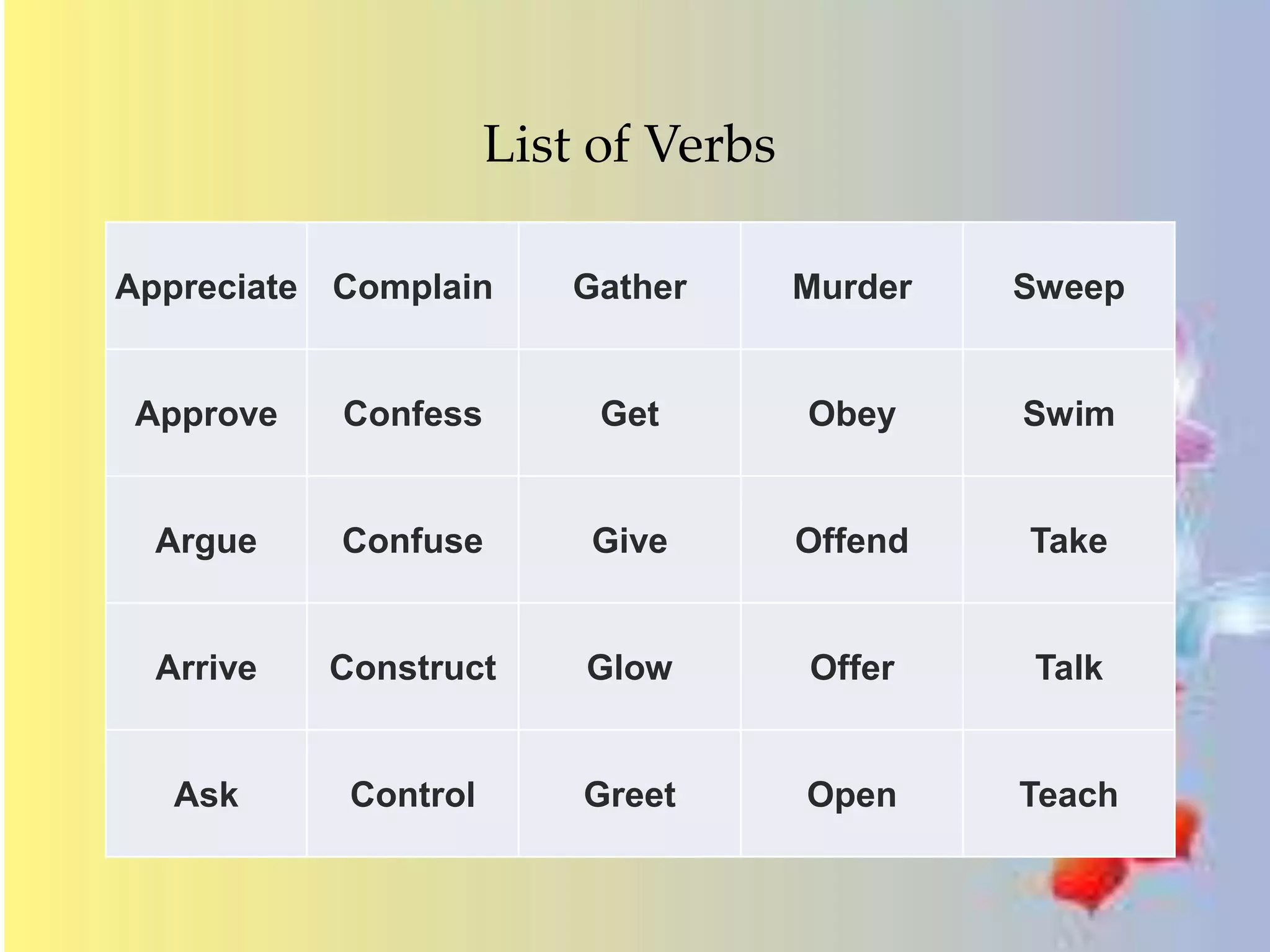 List of Verbs

| Appreciate | Complain | Gather | Murder | Sweep |
|---|---|---|---|---|
| Approve | Confess | Get | Obey | Swim |
| Argue | Confuse | Give | Offend | Take |
| Arrive | Construct | Glow | Offer | Talk |
| Ask | Control | Greet | Open | Teach |